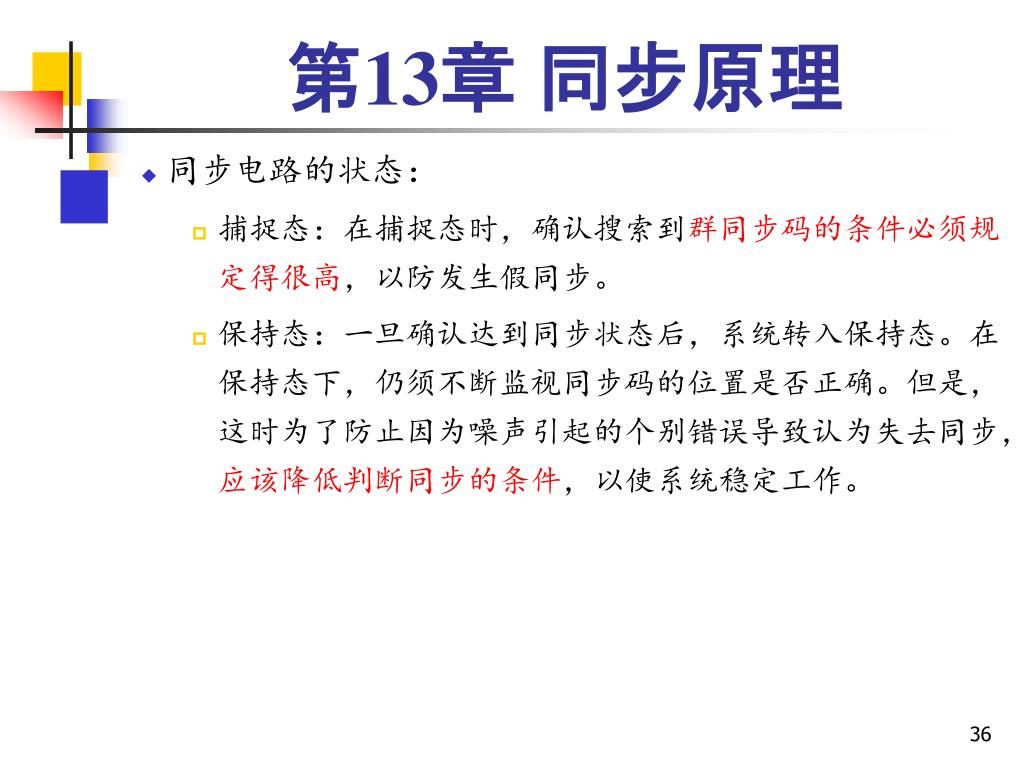 第13章 同步原理

同步电路的状态：

捕捉态：在捕捉态时，确认搜索到群同步码的条件必须规定得很高，以防发生假同步。

保持态：一旦确认达到同步状态后，系统转入保持态。在保持态下，仍须不断监视同步码的位置是否正确。但是，这时为了防止因为噪声引起的个别错误导致认为失去同步，应该降低判断同步的条件，以使系统稳定工作。

36